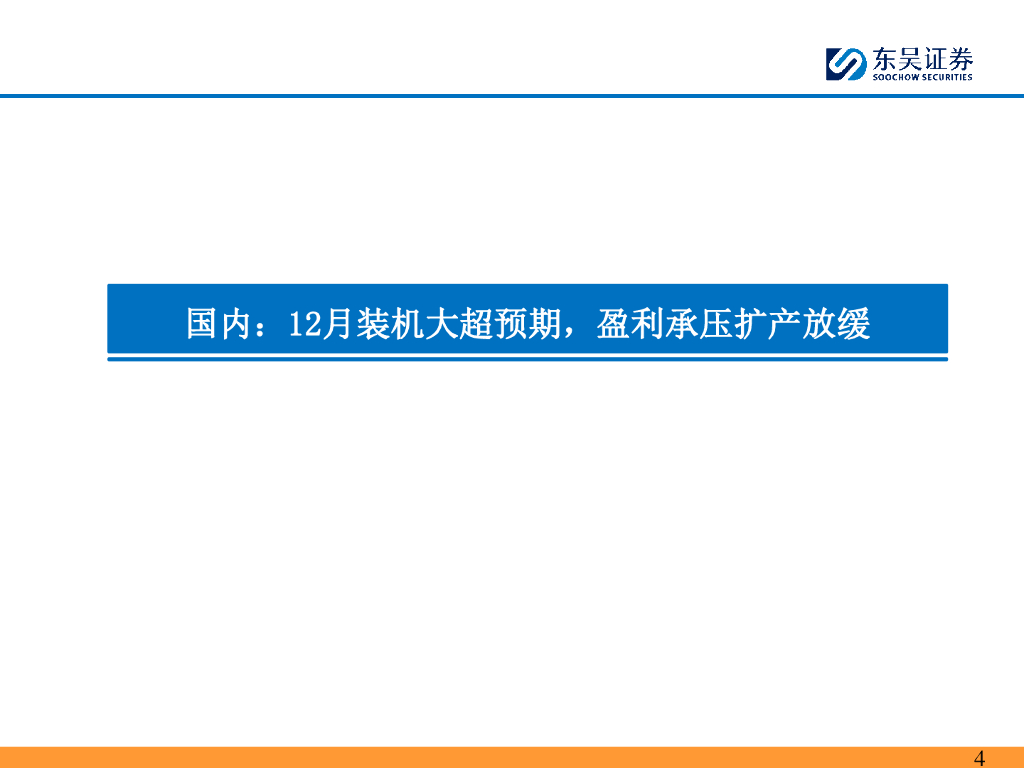 东吴证券
SOOCHOW SECURITIES

国内：12月装机大超预期，盈利承压扩产放缓

4